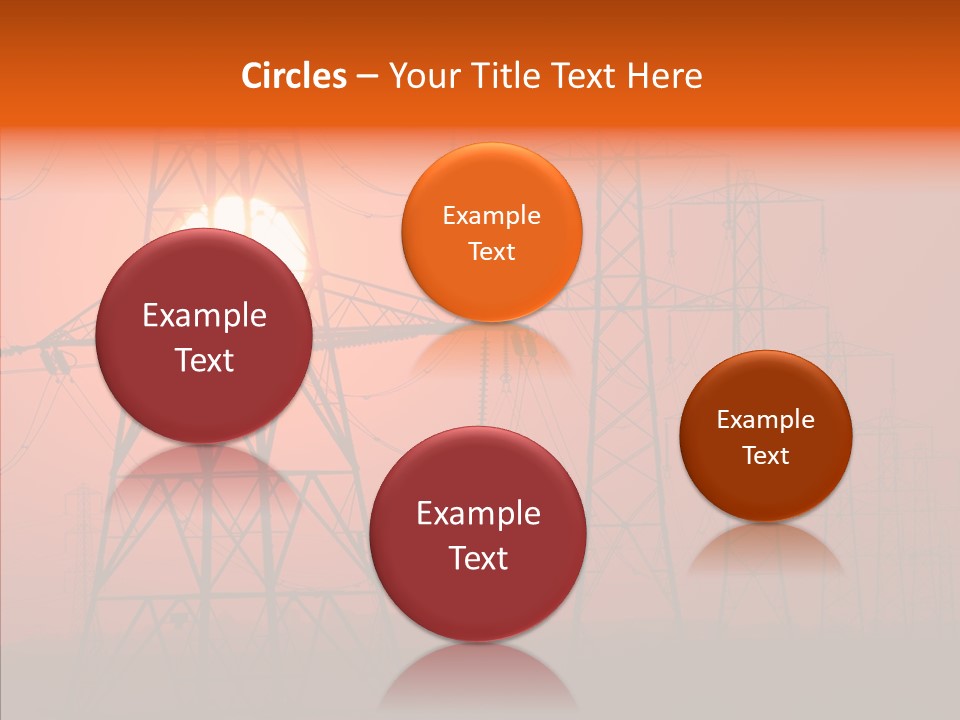 Circles – Your Title Text Here

Example Text

Example Text

Example Text

Example Text